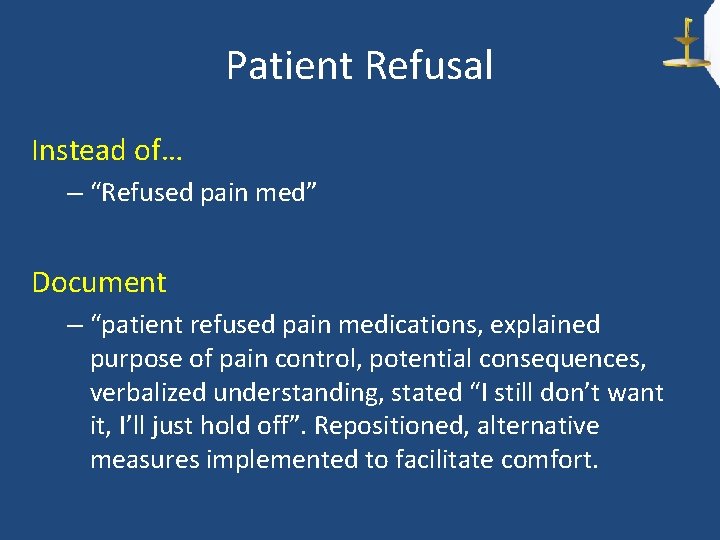 Patient Refusal

Instead of…

– “Refused pain med”

Document

– “patient refused pain medications, explained purpose of pain control, potential consequences, verbalized understanding, stated “I still don’t want it, I’ll just hold off”. Repositioned, alternative measures implemented to facilitate comfort.